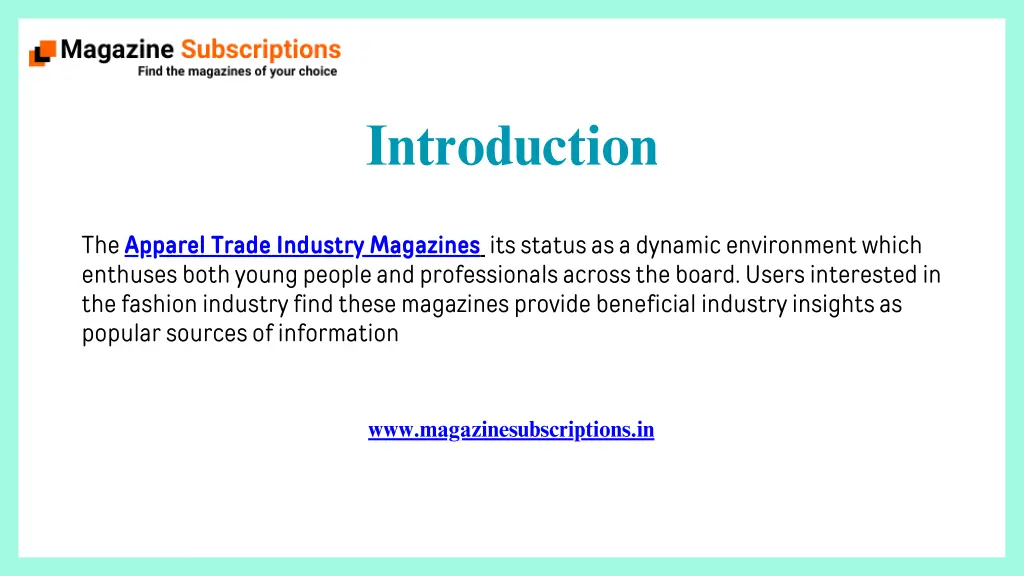 Magazine Subscriptions
Find the magazines of your choice

Introduction

The Apparel Trade Industry Magazines its status as a dynamic environment which enthuses both young people and professionals across the board. Users interested in the fashion industry find these magazines provide beneficial industry insights as popular sources of information

www.magazinesubscriptions.in